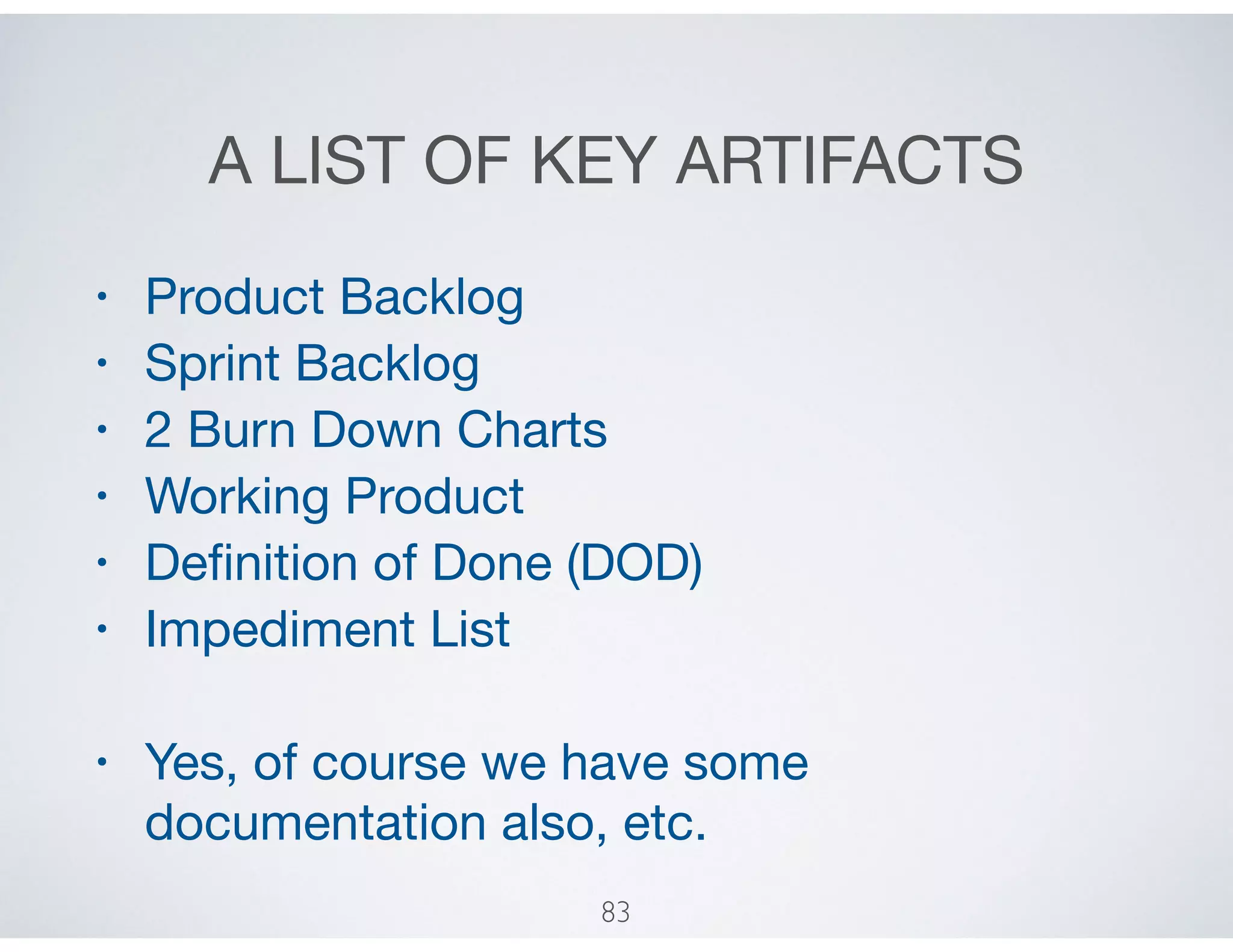 A LIST OF KEY ARTIFACTS

• Product Backlog
• Sprint Backlog
• 2 Burn Down Charts
• Working Product
• Definition of Done (DOD)
• Impediment List

• Yes, of course we have some documentation also, etc.

83